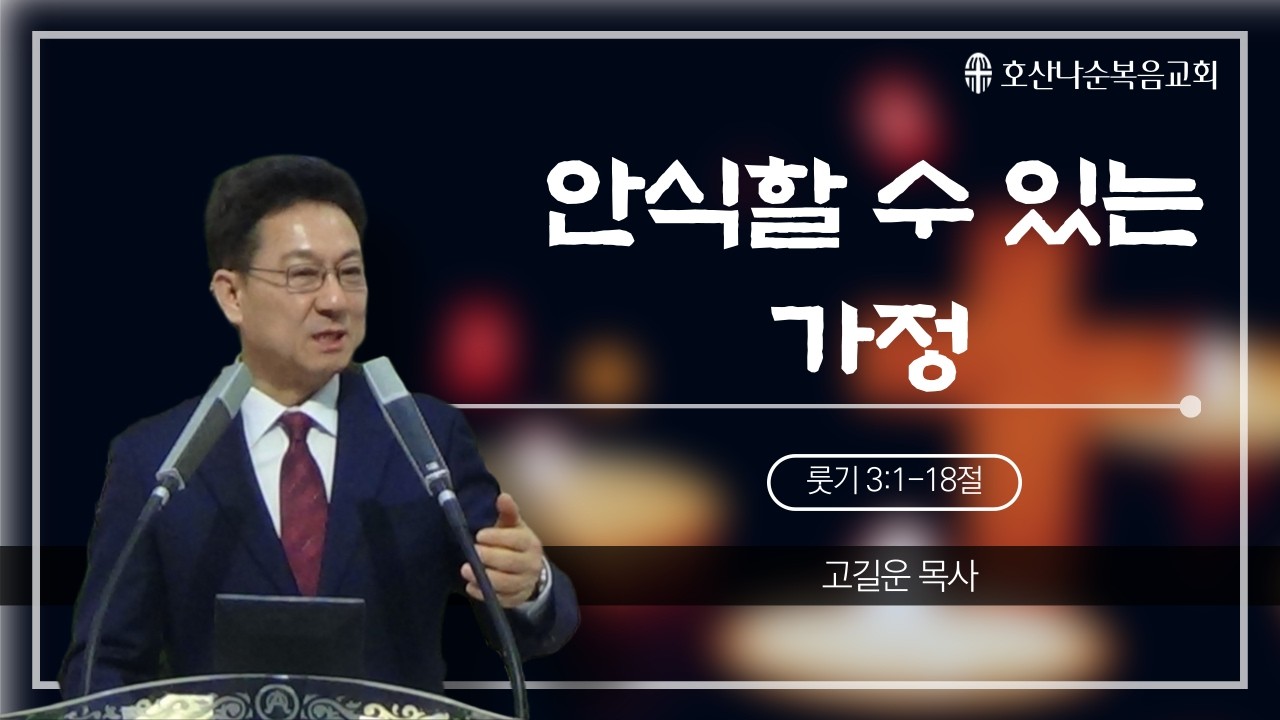 호산나순복음교회

안식할 수 있는 가정

룻기 3:1-18절

고길운 목사